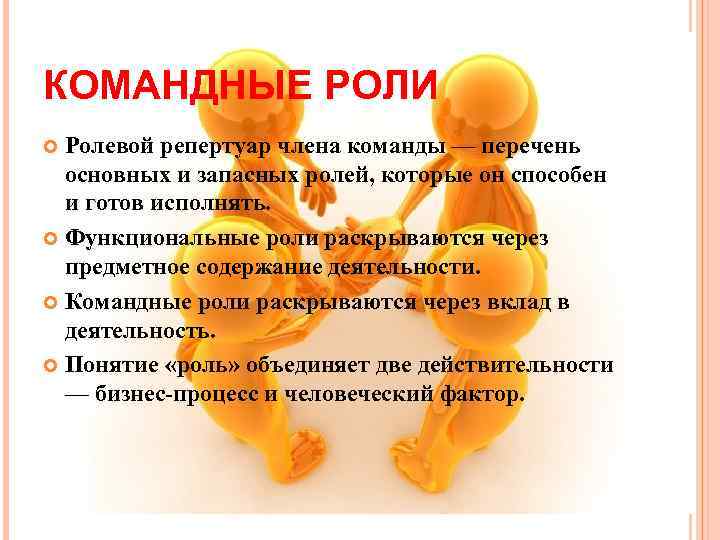 КОМАНДНЫЕ РОЛИ

Ролевой репертуар члена команды — перечень основных и запасных ролей, которые он способен и готов исполнять.

Функциональные роли раскрываются через предметное содержание деятельности.

Командные роли раскрываются через вклад в деятельность.

Понятие «роль» объединяет две действительности — бизнес-процесс и человеческий фактор.